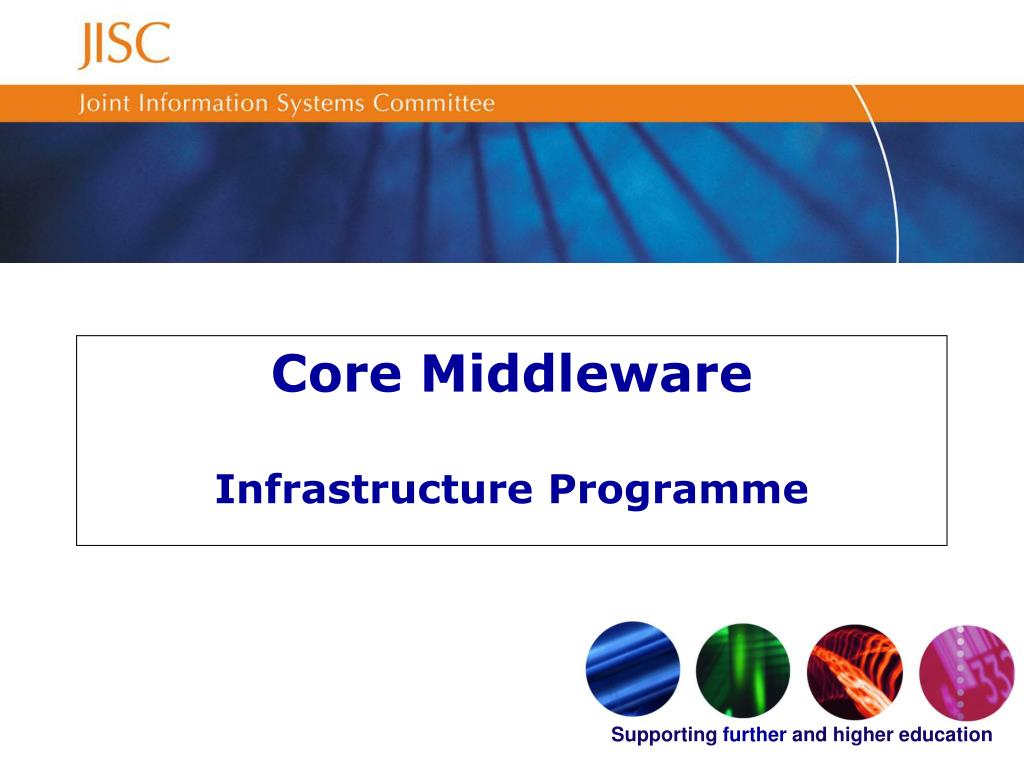 JISC

Joint Information Systems Committee

Core Middleware

Infrastructure Programme

Supporting further and higher education